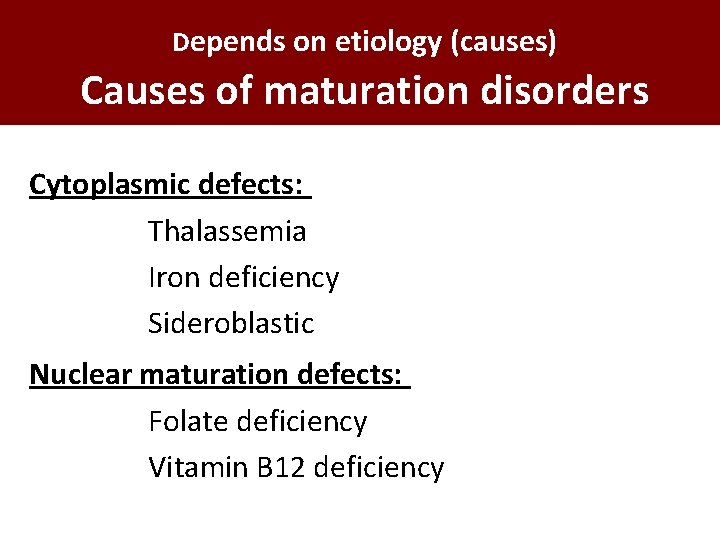 Depends on etiology (causes)
Causes of maturation disorders

Cytoplasmic defects:
Thalassemia
Iron deficiency
Sideroblastic

Nuclear maturation defects:
Folate deficiency
Vitamin B12 deficiency